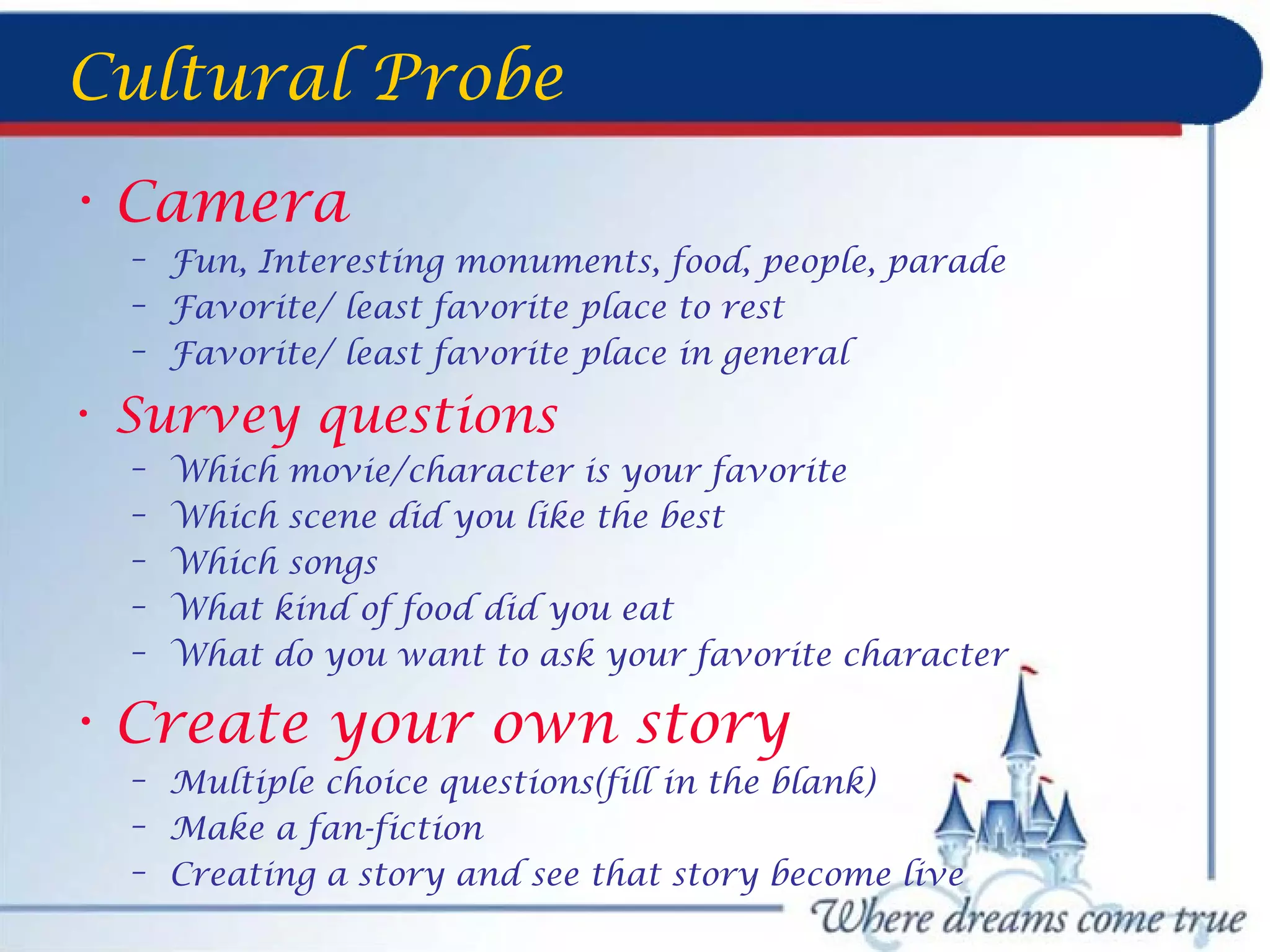 Cultural Probe

• Camera
– Fun, Interesting monuments, food, people, parade
– Favorite/ least favorite place to rest
– Favorite/ least favorite place in general

• Survey questions
– Which movie/character is your favorite
– Which scene did you like the best
– Which songs
– What kind of food did you eat
– What do you want to ask your favorite character

• Create your own story
– Multiple choice questions(fill in the blank)
– Make a fan-fiction
– Creating a story and see that story become live

Where dreams come true